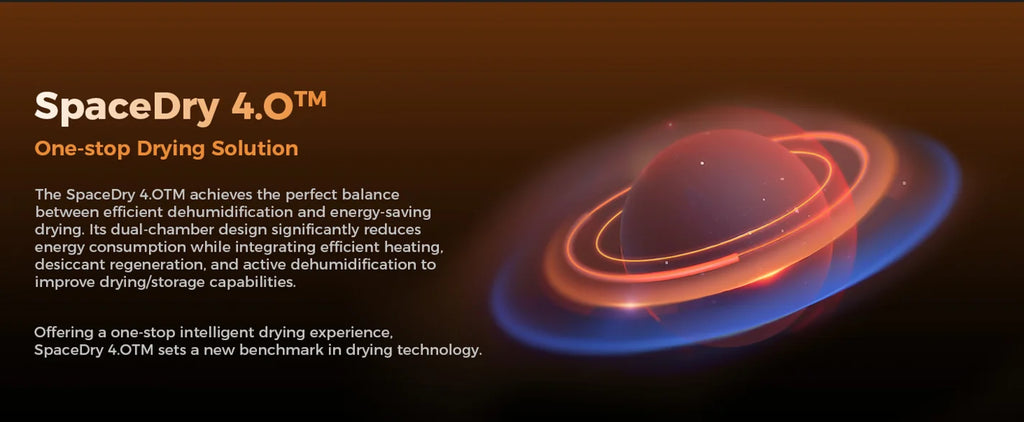 SpaceDry 4.0™

One-stop Drying Solution

The SpaceDry 4.OTM achieves the perfect balance between efficient dehumidification and energy-saving drying. Its dual-chamber design significantly reduces energy consumption while integrating efficient heating, desiccant regeneration, and active dehumidification to improve drying/storage capabilities.

Offering a one-stop intelligent drying experience, SpaceDry 4.OTM sets a new benchmark in drying technology.